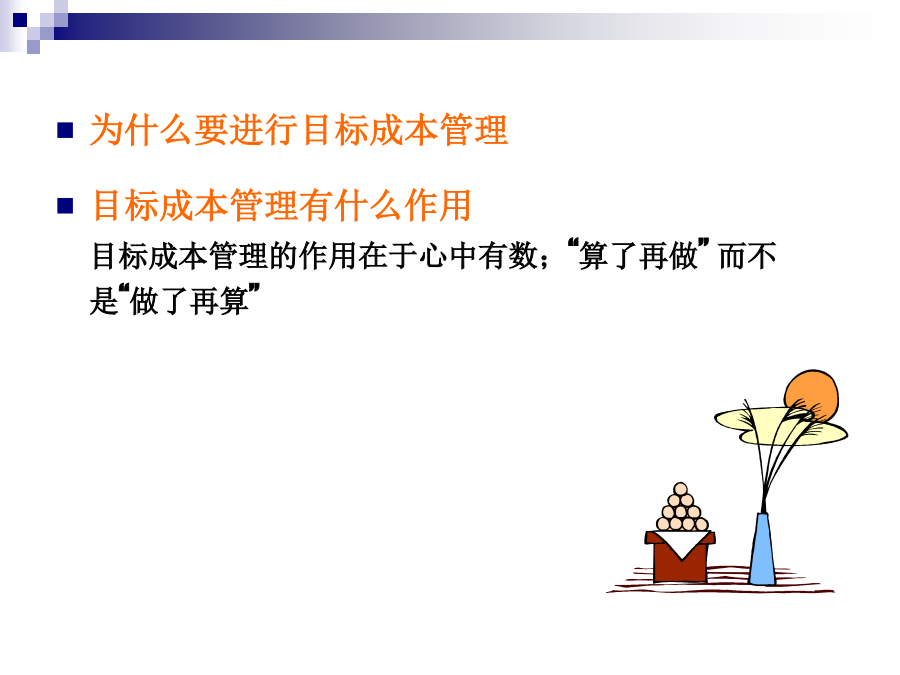 ■ 为什么要进行目标成本管理

■ 目标成本管理有什么作用

目标成本管理的作用在于心中有数；“算了再做”而不是“做了再算”